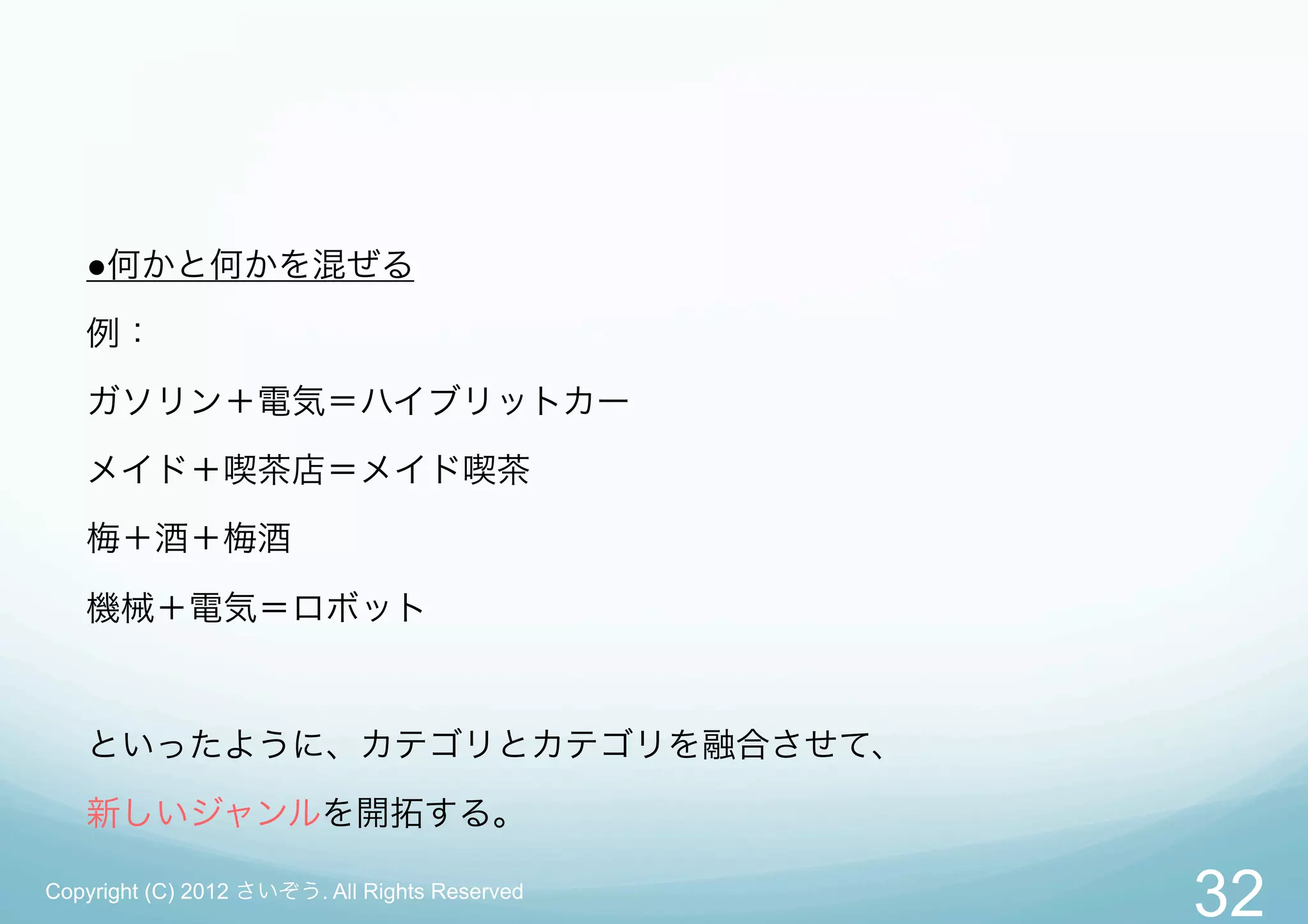 ●何かと何かを混ぜる

例：

ガソリン＋電気＝ハイブリットカー

メイド＋喫茶店＝メイド喫茶

梅＋酒＋梅酒

機械＋電気＝ロボット

といったように、カテゴリとカテゴリを融合させて、

新しいジャンルを開拓する。

Copyright (C) 2012 さいぞう. All Rights Reserved

32